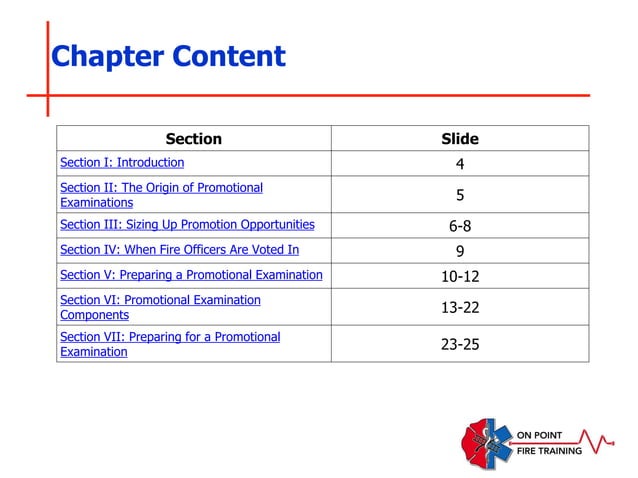 Chapter Content

| Section | Slide |
|---|---|
| Section I: Introduction | 4 |
| Section II: The Origin of Promotional Examinations | 5 |
| Section III: Sizing Up Promotion Opportunities | 6-8 |
| Section IV: When Fire Officers Are Voted In | 9 |
| Section V: Preparing a Promotional Examination | 10-12 |
| Section VI: Promotional Examination Components | 13-22 |
| Section VII: Preparing for a Promotional Examination | 23-25 |

ON POINT
FIRE TRAINING